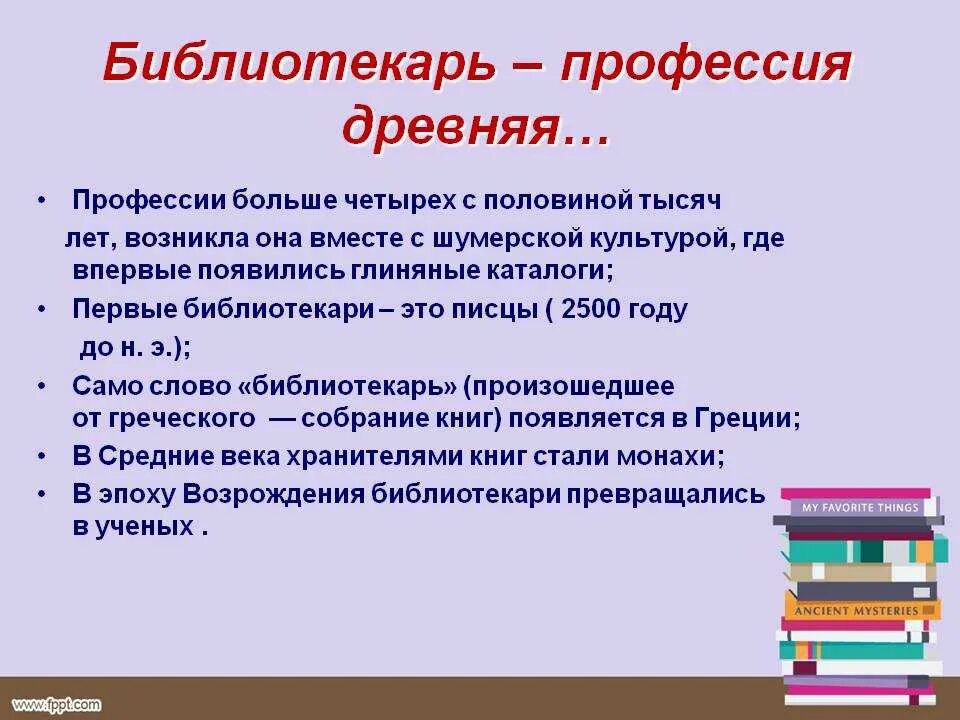 Библиотекарь – профессия древняя…

• Профессии больше четырех с половиной тысяч лет, возникла она вместе с шумерской культурой, где впервые появились глиняные каталоги;
• Первые библиотекари – это писцы ( 2500 году до н. э.);
• Само слово «библиотекарь» (произошедшее от греческого — собрание книг) появляется в Греции;
• В Средние века хранителями книг стали монахи;
• В эпоху Возрождения библиотекари превращались в ученых .

MY FAVORITE THINGS
ANCIENT MYSTERIES

www.fppt.com